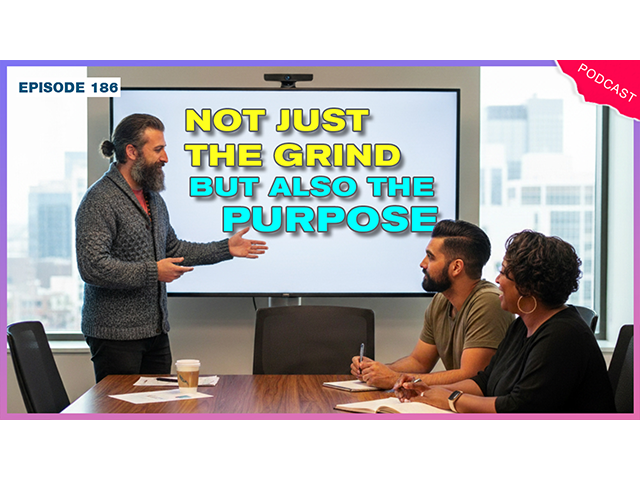 EPISODE 186

PODCAST

NOT JUST THE GRIND BUT ALSO THE PURPOSE